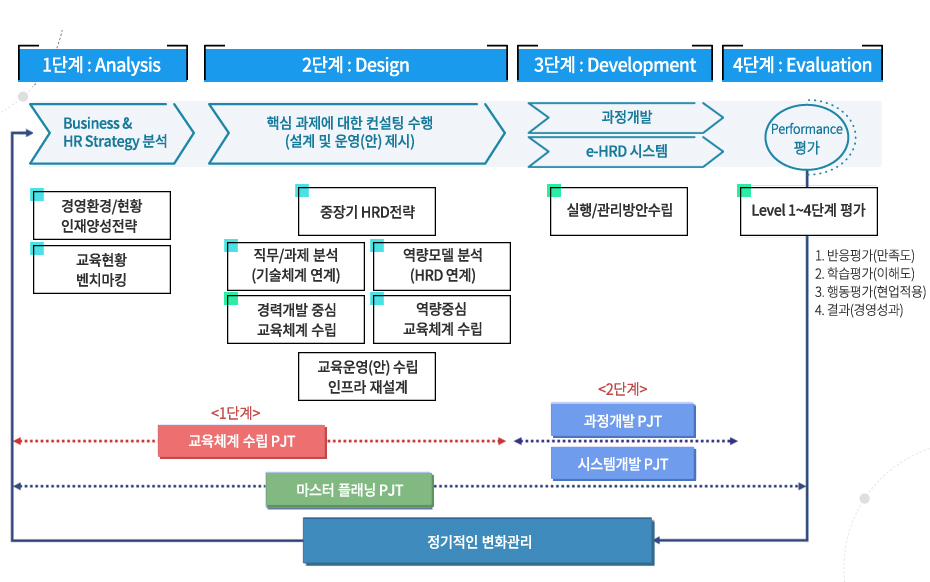 1단계 : Analysis

2단계 : Design

3단계 : Development

4단계 : Evaluation

Business & HR Strategy 분석

핵심 과제에 대한 컨설팅 수행 (설계 및 운영(안) 제시)

과정개발

e-HRD 시스템

Performance 평가

경영환경/현황 인재양성전략

교육현황 벤치마킹

중장기 HRD전략

직무/과제 분석 (기술체계 연계)

역량모델 분석 (HRD 연계)

경력개발 중심 교육체계 수립

역량중심 교육체계 수립

교육운영(안) 수립 인프라 재설계

실행/관리방안수립

Level 1~4단계 평가

1. 반응평가(만족도)
2. 학습평가(이해도)
3. 행동평가(현업적용)
4. 결과(경영성과)

<1단계>

교육체계 수립 PJT

<2단계>

과정개발 PJT

시스템개발 PJT

마스터 플래닝 PJT

정기적인 변화관리